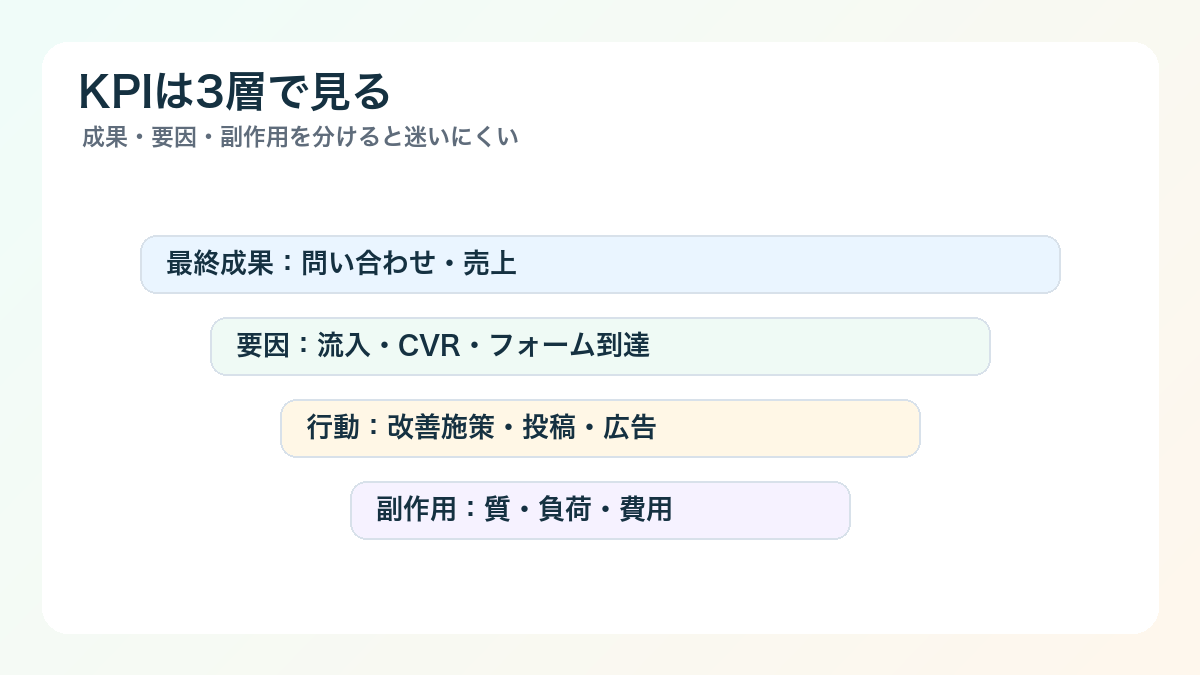 KPIは3層で見る
成果・要因・副作用を分けると迷いにくい

最終成果：問い合わせ・売上

要因：流入・CVR・フォーム到達

行動：改善施策・投稿・広告

副作用：質・負荷・費用